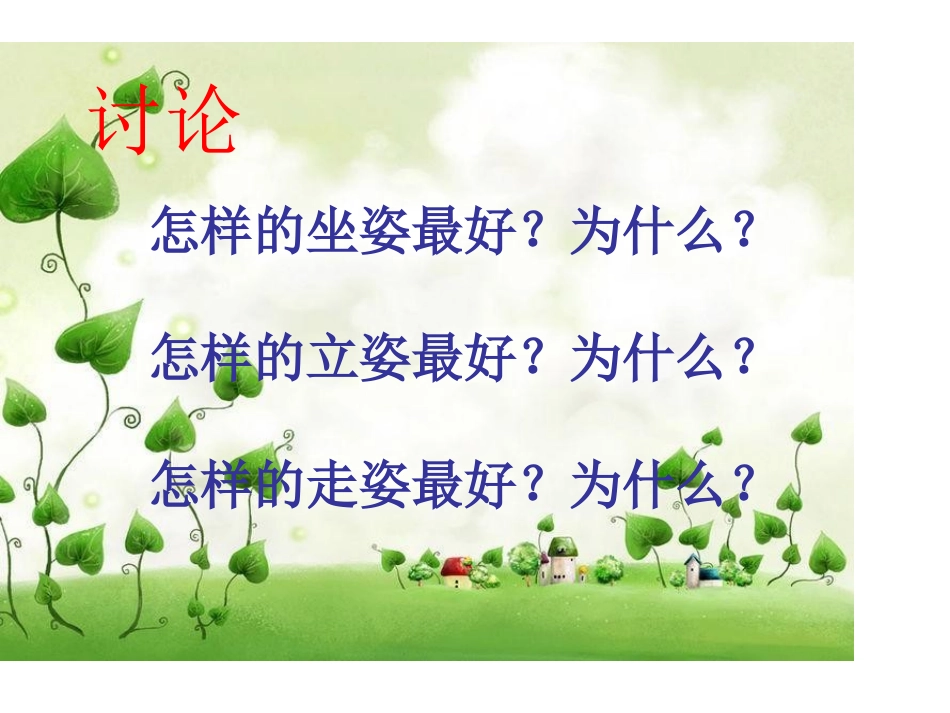 讨论

怎样的坐姿最好？为什么？

怎样的立姿最好？为什么？

怎样的走姿最好？为什么？